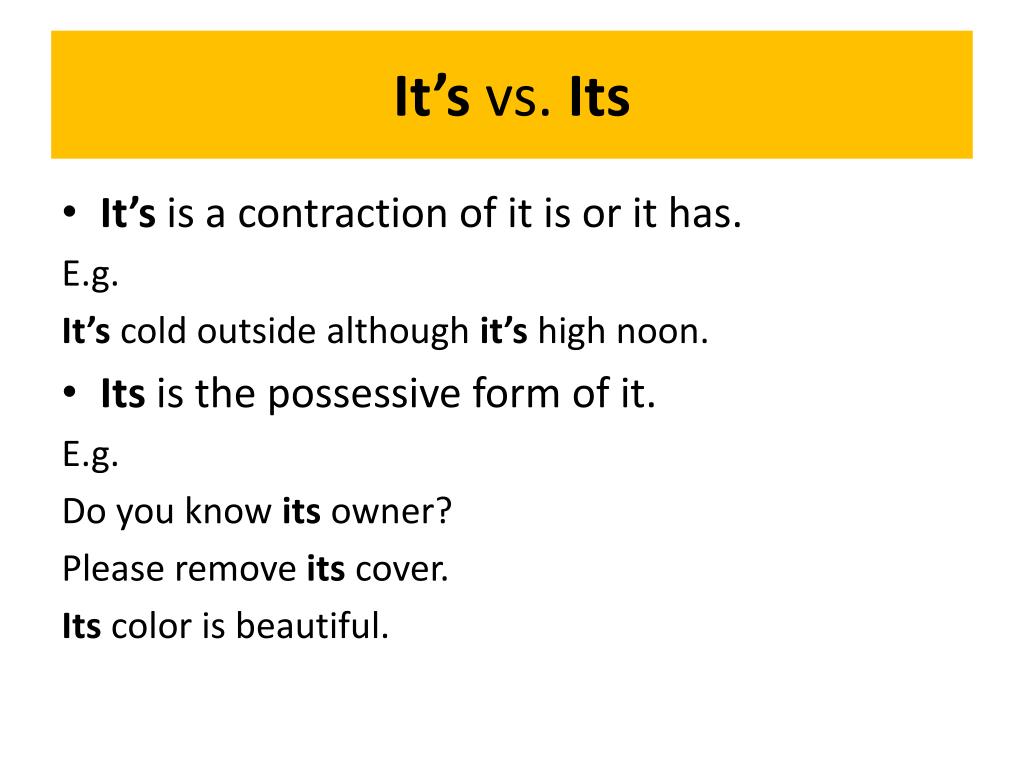 It’s vs. Its

• It’s is a contraction of it is or it has.

E.g.

It’s cold outside although it’s high noon.

• Its is the possessive form of it.

E.g.

Do you know its owner?

Please remove its cover.

Its color is beautiful.